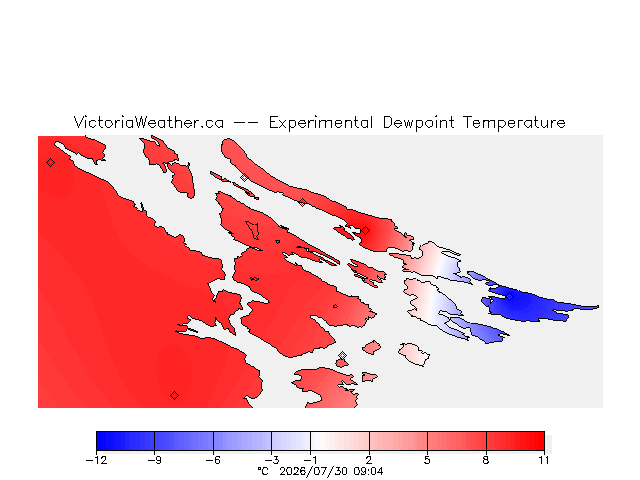 VictoriaWeather.ca -- Experimental Dewpoint Temperature

−12 −9 −6 −3 −1 2 5 8 11

°C 2026/07/30 09:04